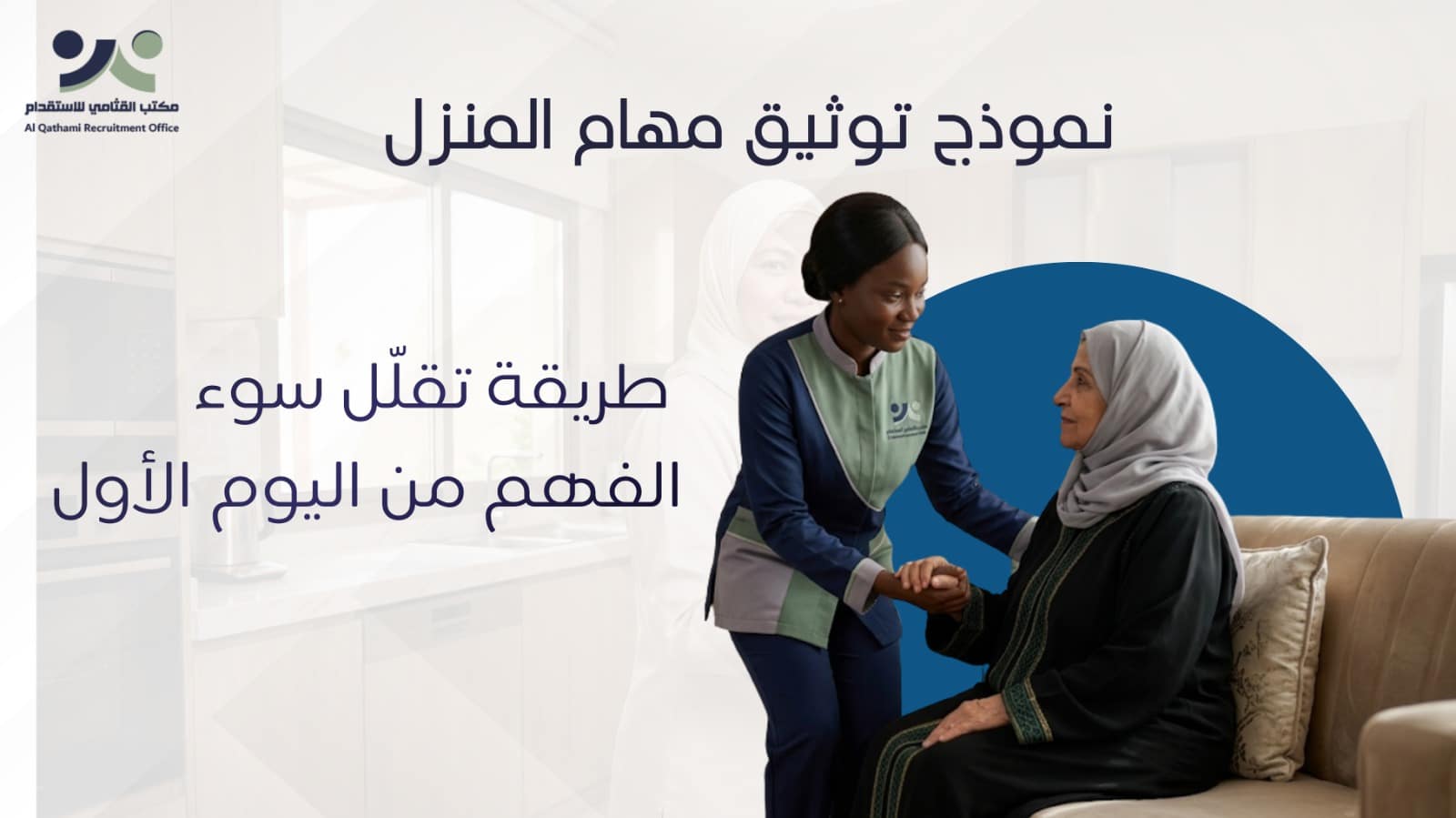 مكتب القثامي للاستقدام
Al Qathami Recruitment Office

نموذج توثيق مهام المنزل

طريقة تقلّل سوء الفهم من اليوم الأول

مكتب القثامي للاستقدام